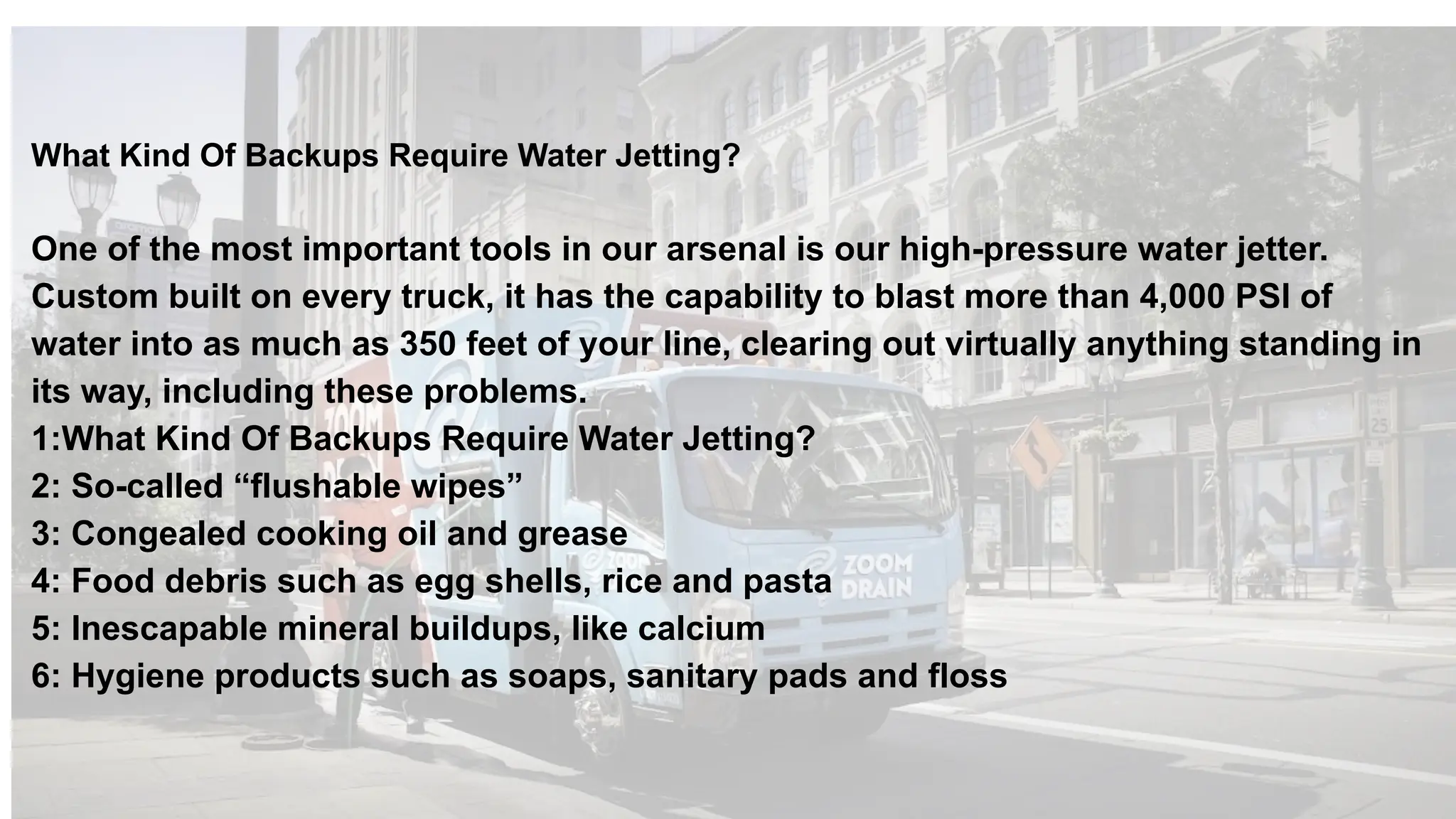 What Kind Of Backups Require Water Jetting?

One of the most important tools in our arsenal is our high-pressure water jetter. Custom built on every truck, it has the capability to blast more than 4,000 PSI of water into as much as 350 feet of your line, clearing out virtually anything standing in its way, including these problems.
1:What Kind Of Backups Require Water Jetting?
2: So-called “flushable wipes”
3: Congealed cooking oil and grease
4: Food debris such as egg shells, rice and pasta
5: Inescapable mineral buildups, like calcium
6: Hygiene products such as soaps, sanitary pads and floss

ZOOM DRAIN